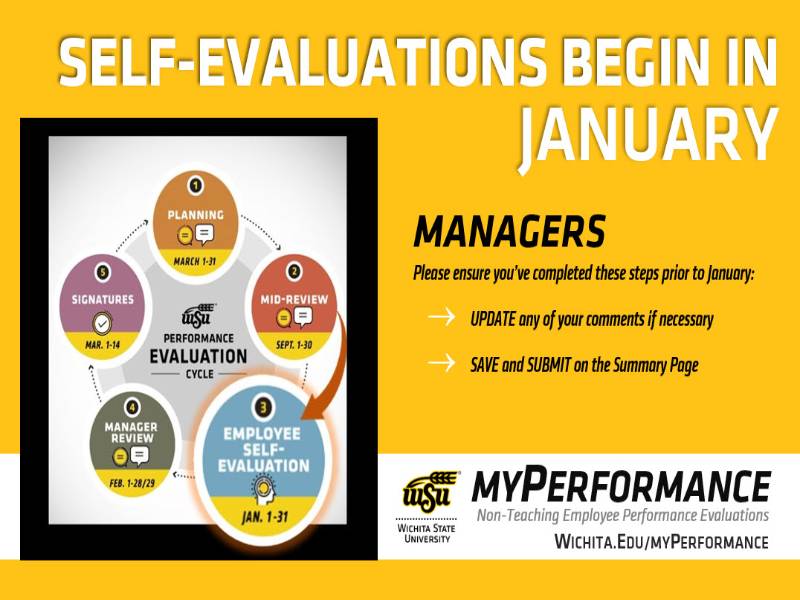 SELF-EVALUATIONS BEGIN IN JANUARY

1
PLANNING
MARCH 1-31

2
MID-REVIEW
SEPT. 1-30

3
EMPLOYEE SELF-EVALUATION
JAN. 1-31

4
MANAGER REVIEW
FEB. 1-28/29

5
SIGNATURES
MAR. 1-14

WSU
PERFORMANCE
EVALUATION
CYCLE

MANAGERS

Please ensure you've completed these steps prior to January:

→ UPDATE any of your comments if necessary

→ SAVE and SUBMIT on the Summary Page

WSU
WICHITA STATE UNIVERSITY

MYPERFORMANCE
Non-Teaching Employee Performance Evaluations
WICHITA.EDU/MYPERFORMANCE